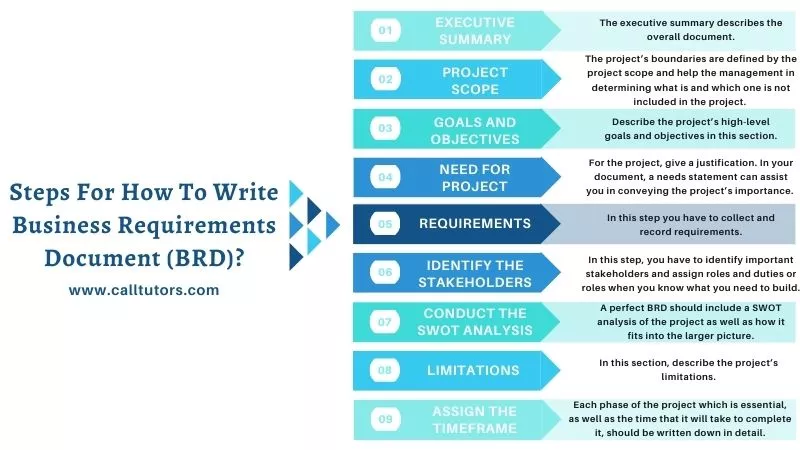 Steps For How To Write Business Requirements Document (BRD)?

www.calltutors.com

01 EXECUTIVE SUMMARY
The executive summary describes the overall document.

02 PROJECT SCOPE
The project's boundaries are defined by the project scope and help the management in determining what is and which one is not included in the project.

03 GOALS AND OBJECTIVES
Describe the project's high-level goals and objectives in this section.

04 NEED FOR PROJECT
For the project, give a justification. In your document, a needs statement can assist you in conveying the project's importance.

05 REQUIREMENTS
In this step you have to collect and record requirements.

06 IDENTIFY THE STAKEHOLDERS
In this step, you have to identify important stakeholders and assign roles and duties or roles when you know what you need to build.

07 CONDUCT THE SWOT ANALYSIS
A perfect BRD should include a SWOT analysis of the project as well as how it fits into the larger picture.

08 LIMITATIONS
In this section, describe the project's limitations.

09 ASSIGN THE TIMEFRAME
Each phase of the project which is essential, as well as the time that it will take to complete it, should be written down in detail.